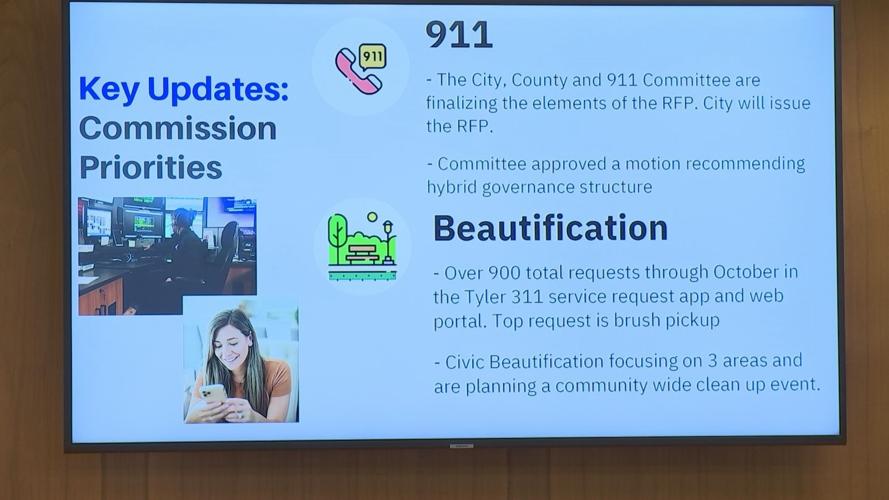 Key Updates: Commission Priorities

911

911

- The City, County and 911 Committee are finalizing the elements of the RFP. City will issue the RFP.

- Committee approved a motion recommending hybrid governance structure

Beautification

- Over 900 total requests through October in the Tyler 311 service request app and web portal. Top request is brush pickup

- Civic Beautification focusing on 3 areas and are planning a community wide clean up event.